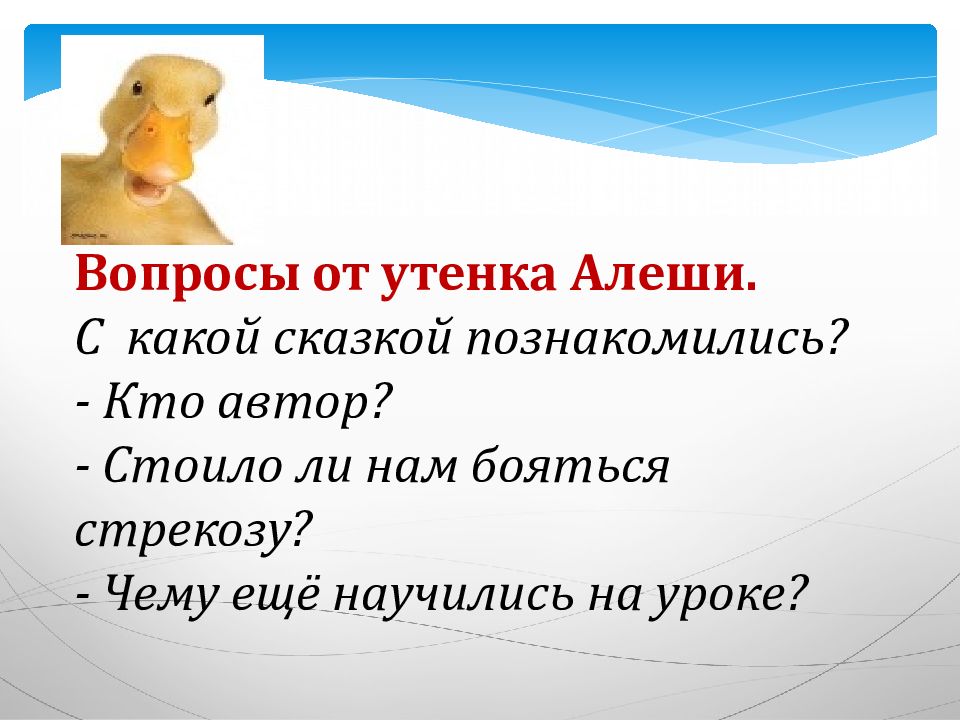 Вопросы от утенка Алеши.
С какой сказкой познакомились?
- Кто автор?
- Стоило ли нам бояться стрекозу?
- Чему ещё научились на уроке?